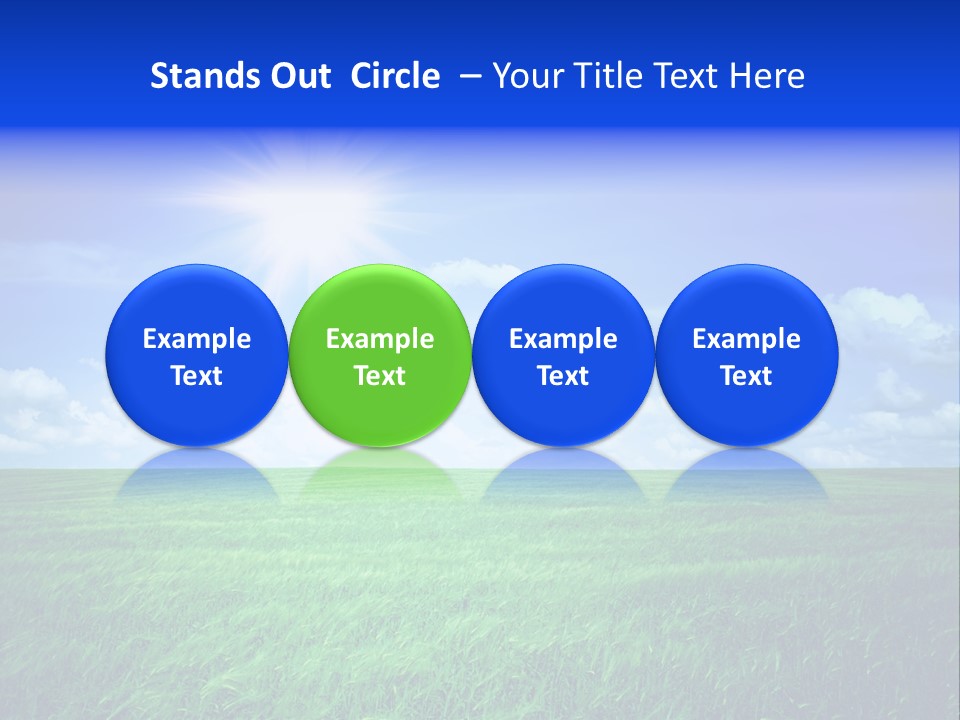 Stands Out Circle – Your Title Text Here

Example Text

Example Text

Example Text

Example Text